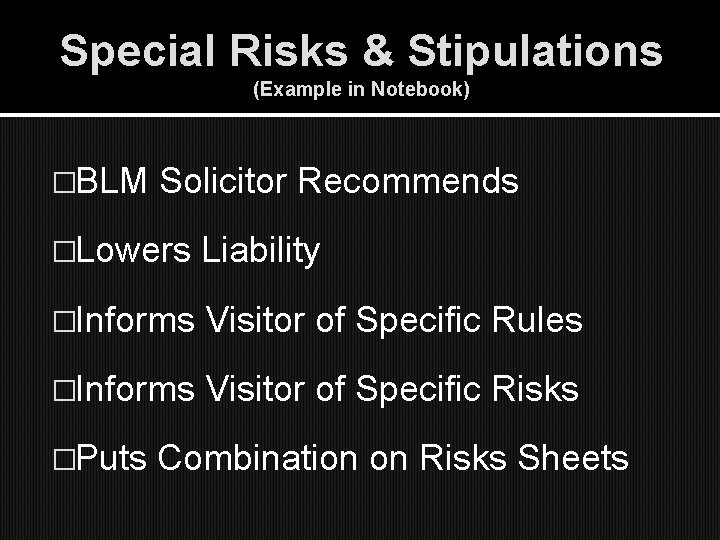 Special Risks & Stipulations
(Example in Notebook)

□BLM Solicitor Recommends

□Lowers Liability

□Informs Visitor of Specific Rules

□Informs Visitor of Specific Risks

□Puts Combination on Risks Sheets